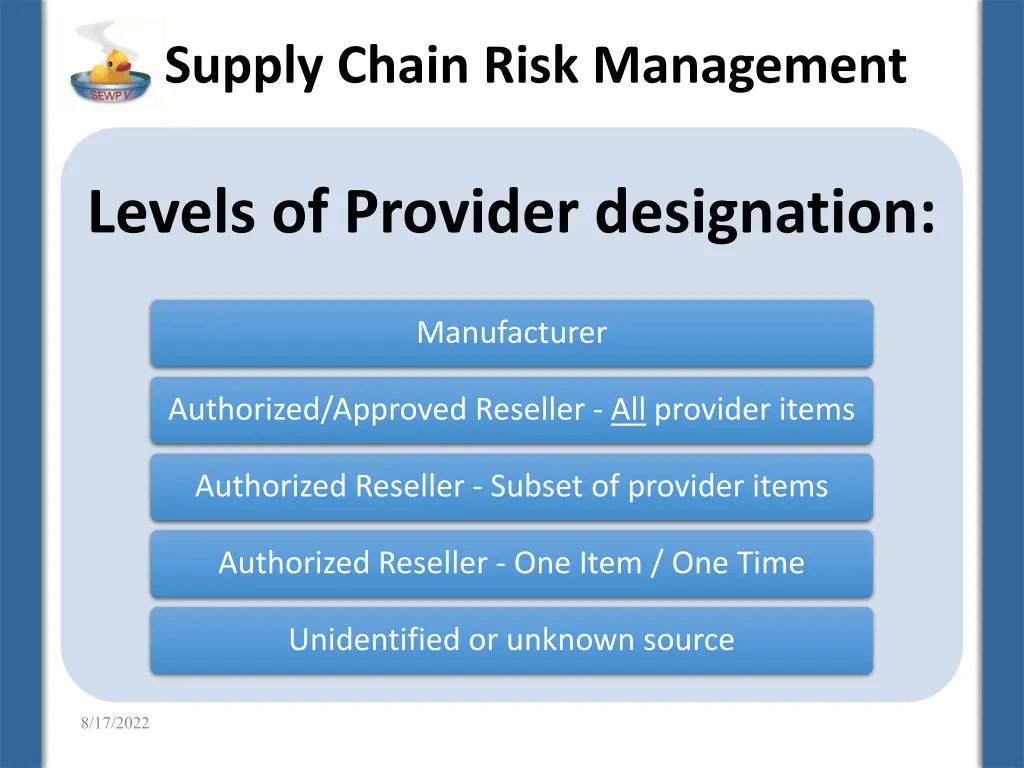 SEWP V

Supply Chain Risk Management

Levels of Provider designation:

Manufacturer

Authorized/Approved Reseller - All provider items

Authorized Reseller - Subset of provider items

Authorized Reseller - One Item / One Time

Unidentified or unknown source

8/17/2022